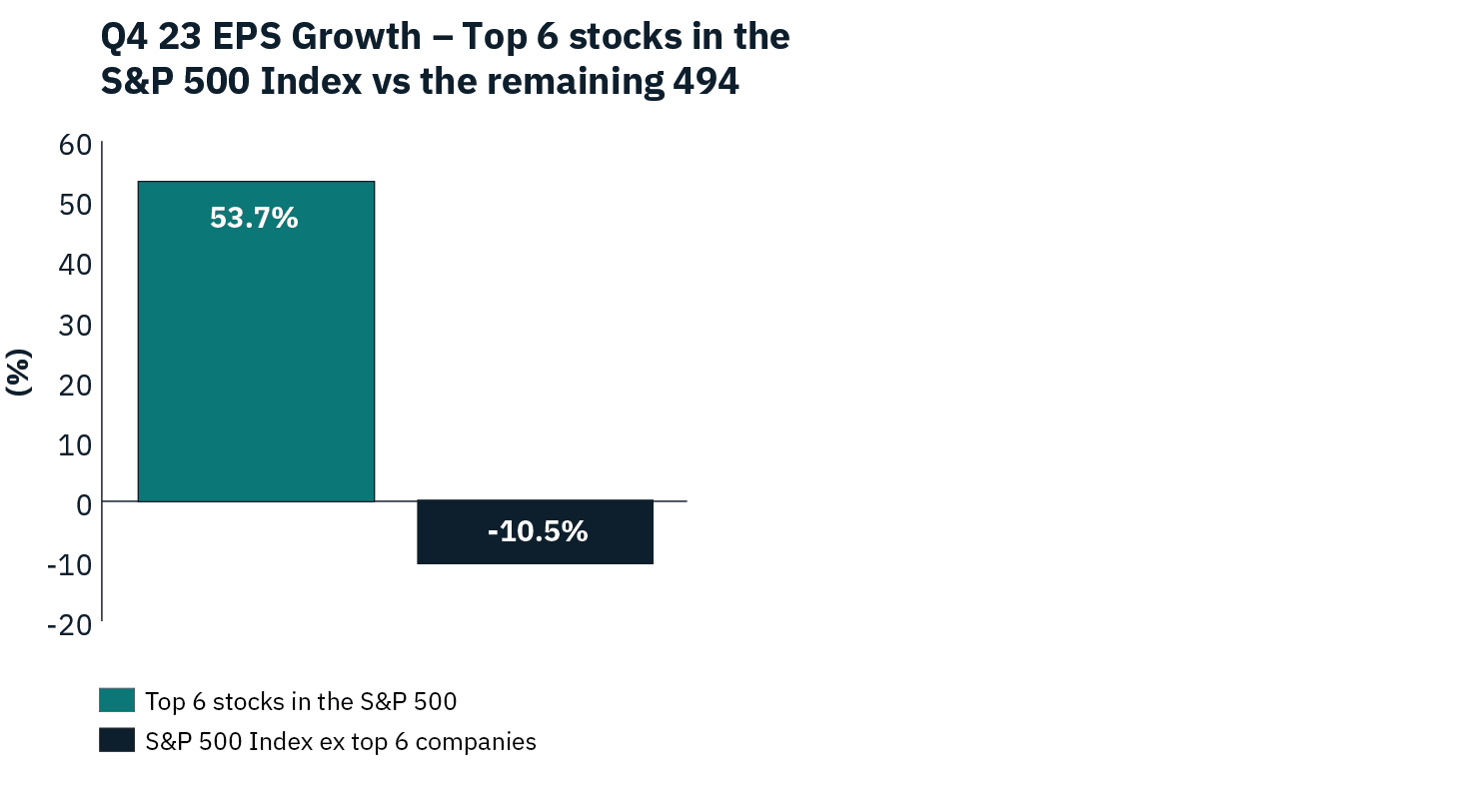 Q4 23 EPS Growth – Top 6 stocks in the S&P 500 Index vs the remaining 494

60
50
40
30
20
10
0
-10
-20

(%)

53.7%

-10.5%

Top 6 stocks in the S&P 500
S&P 500 Index ex top 6 companies